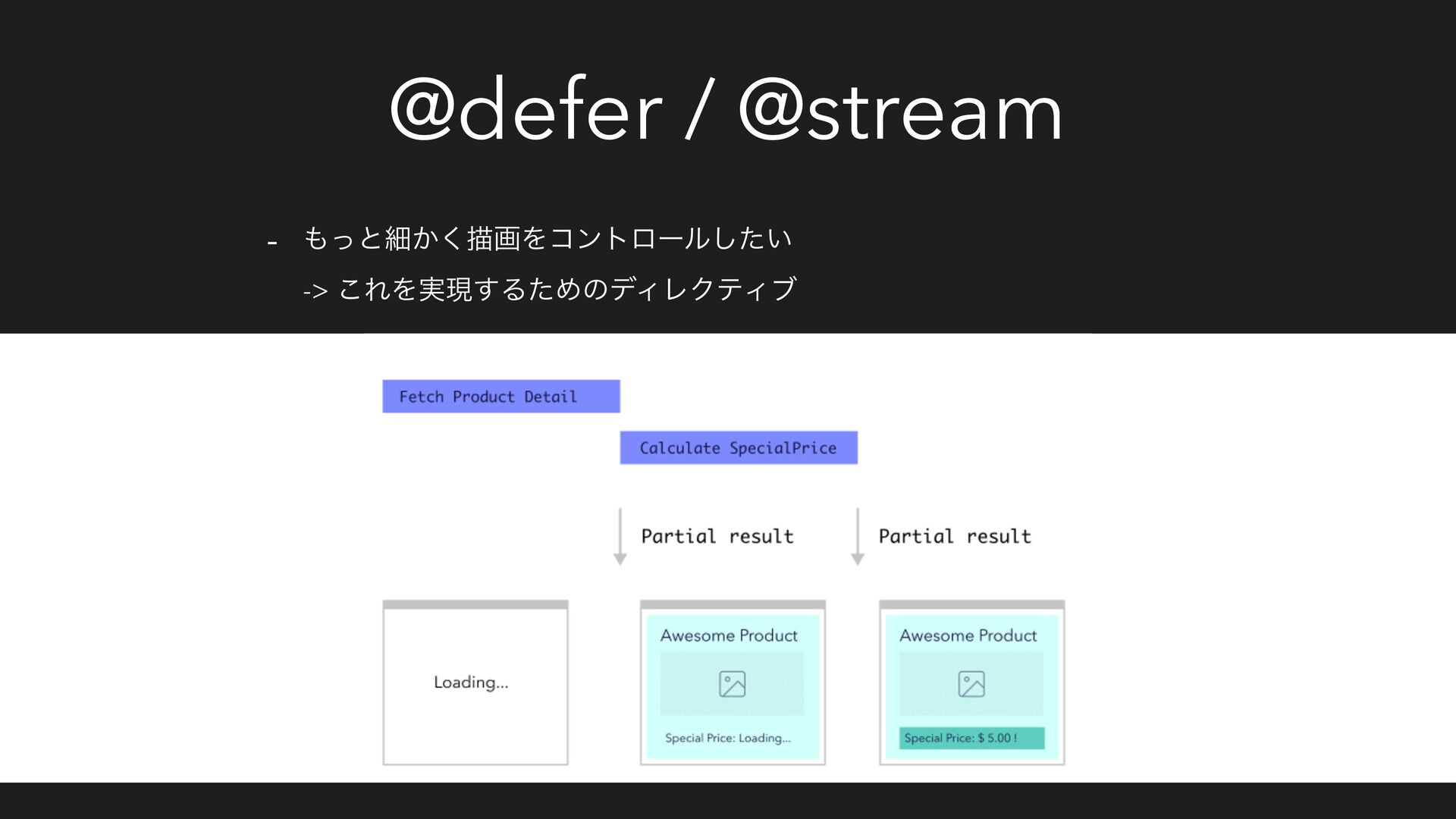 @defer / @stream

- もっと細かく描画をコントロールしたい

-> これを実現するためのディレクティブ

Fetch Product Detail

Calculate SpecialPrice

Partial result

Partial result

Loading...

Awesome Product

Special Price: Loading...

Awesome Product

Special Price: $ 5.00 !